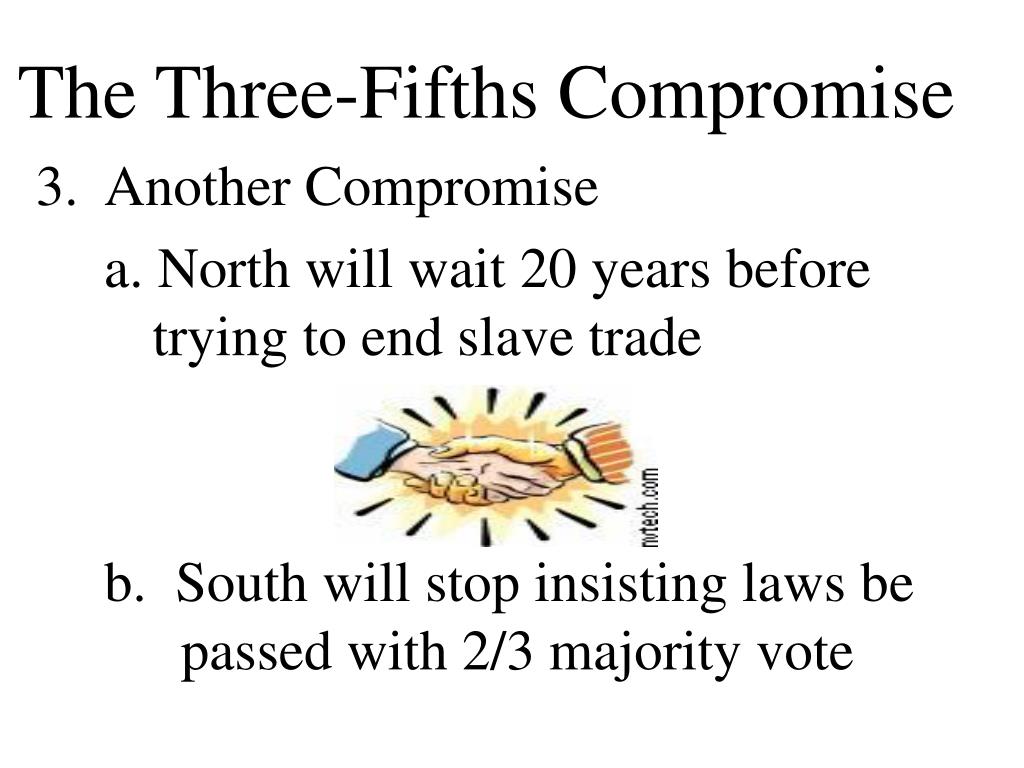 The Three-Fifths Compromise

3. Another Compromise

a. North will wait 20 years before trying to end slave trade

nvtech.com

b. South will stop insisting laws be passed with 2/3 majority vote